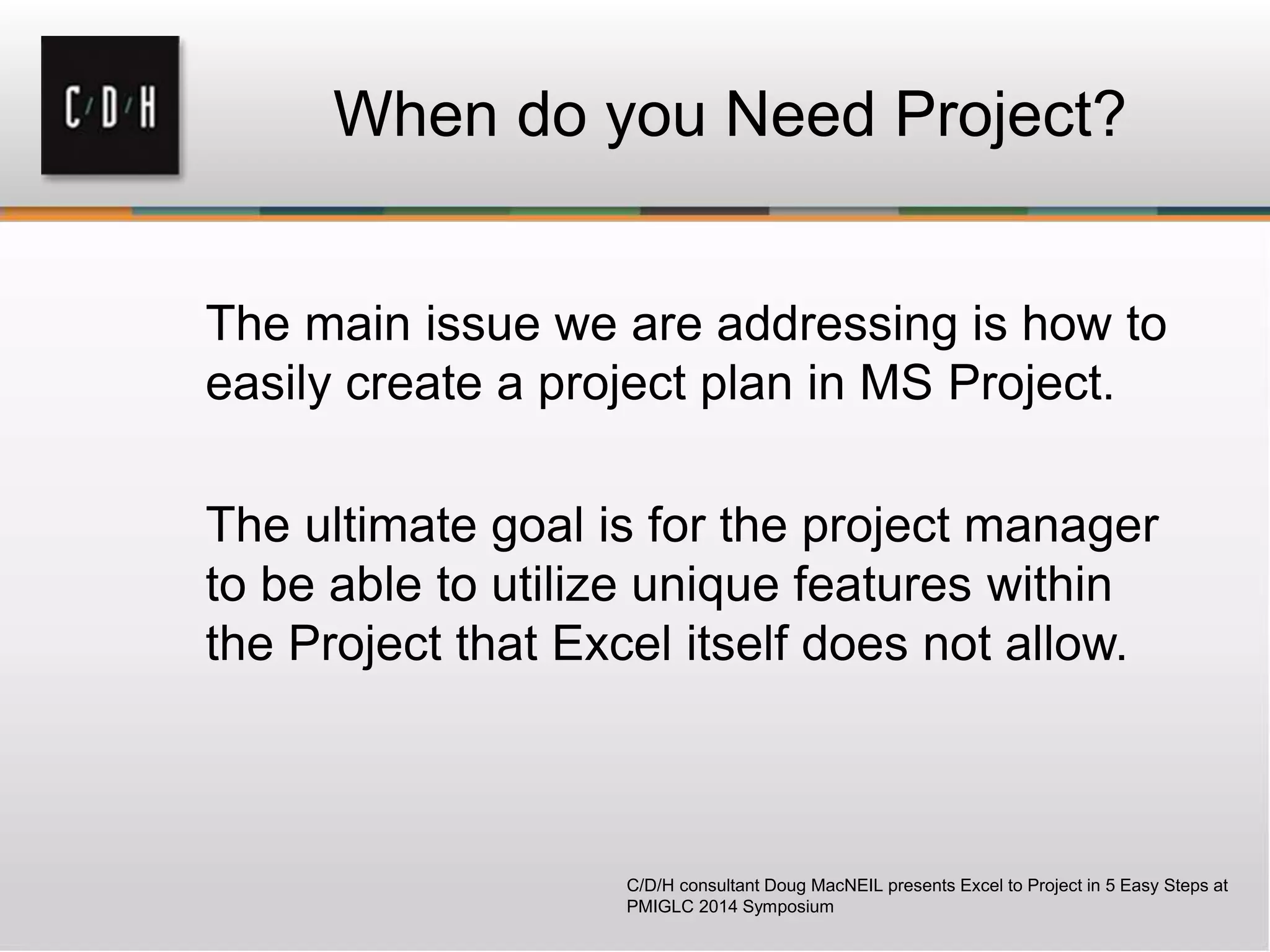 C/D/H

When do you Need Project?

The main issue we are addressing is how to easily create a project plan in MS Project.

The ultimate goal is for the project manager to be able to utilize unique features within the Project that Excel itself does not allow.

C/D/H consultant Doug MacNEIL presents Excel to Project in 5 Easy Steps at PMIGLC 2014 Symposium